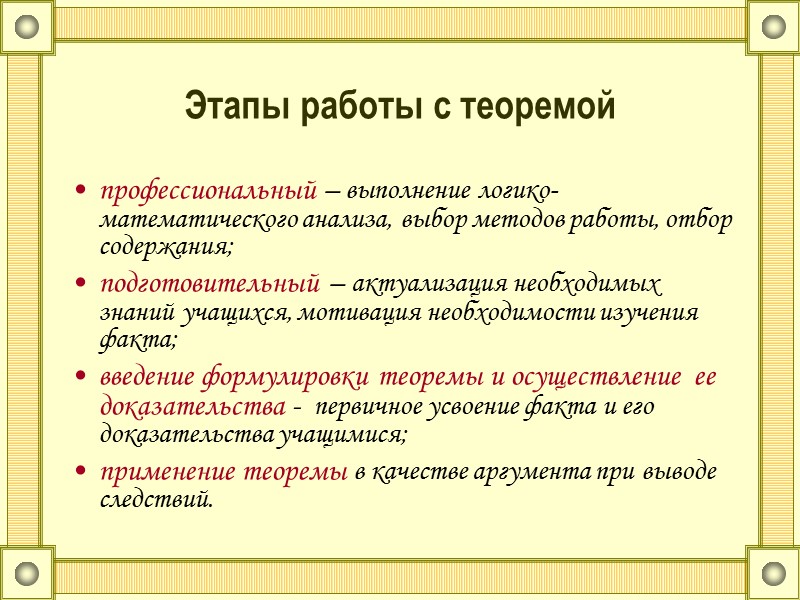 Этапы работы с теоремой

• профессиональный – выполнение логико-математического анализа, выбор методов работы, отбор содержания;

• подготовительный – актуализация необходимых знаний учащихся, мотивация необходимости изучения факта;

• введение формулировки теоремы и осуществление ее доказательства - первичное усвоение факта и его доказательства учащимися;

• применение теоремы в качестве аргумента при выводе следствий.